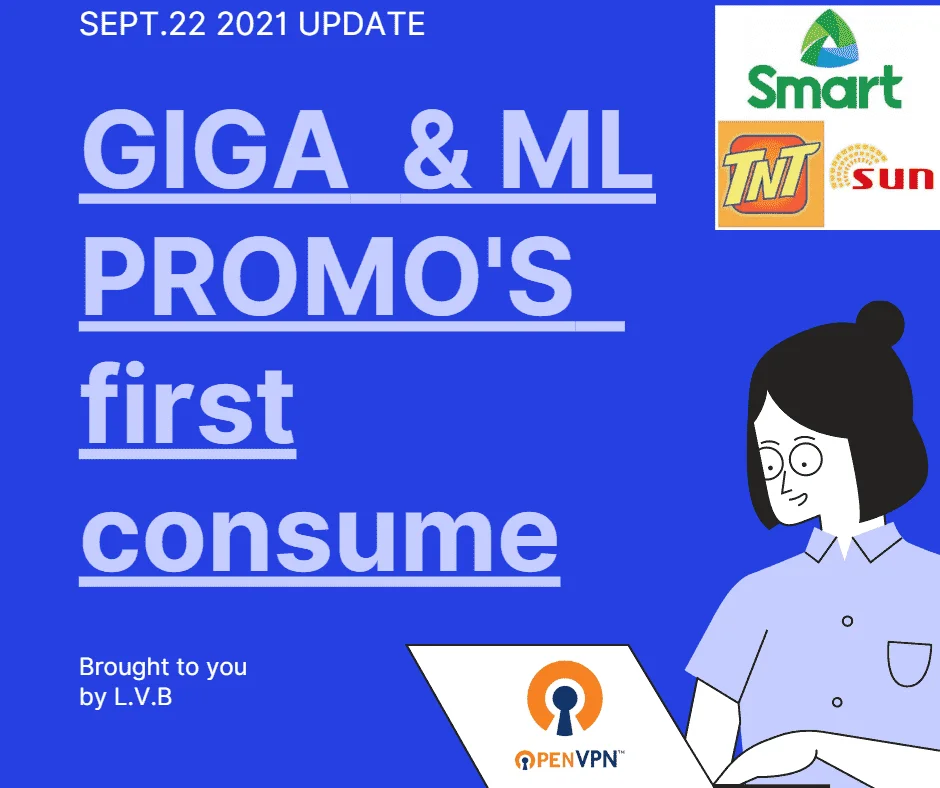 SEPT.22 2021 UPDATE

Smart

TNT

sun

GIGA & ML PROMO'S first consume

Brought to you by L.V.B

OPENVPN™